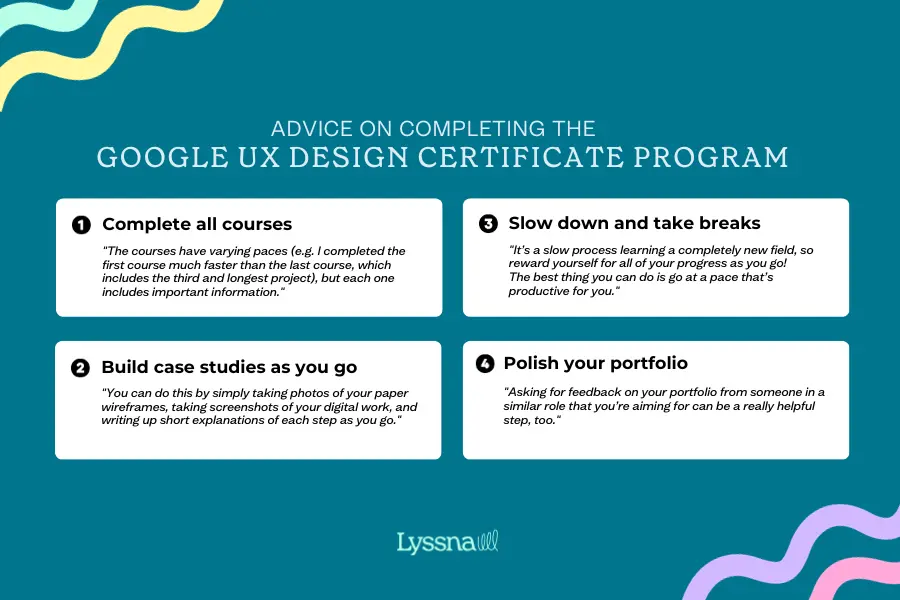 ADVICE ON COMPLETING THE
GOOGLE UX DESIGN CERTIFICATE PROGRAM

1 Complete all courses

"The courses have varying paces (e.g. I completed the first course much faster than the last course, which includes the third and longest project), but each one includes important information."

2 Build case studies as you go

"You can do this by simply taking photos of your paper wireframes, taking screenshots of your digital work, and writing up short explanations of each step as you go."

3 Slow down and take breaks

"It's a slow process learning a completely new field, so reward yourself for all of your progress as you go! The best thing you can do is go at a pace that's productive for you."

4 Polish your portfolio

"Asking for feedback on your portfolio from someone in a similar role that you're aiming for can be a really helpful step, too."

Lyssna